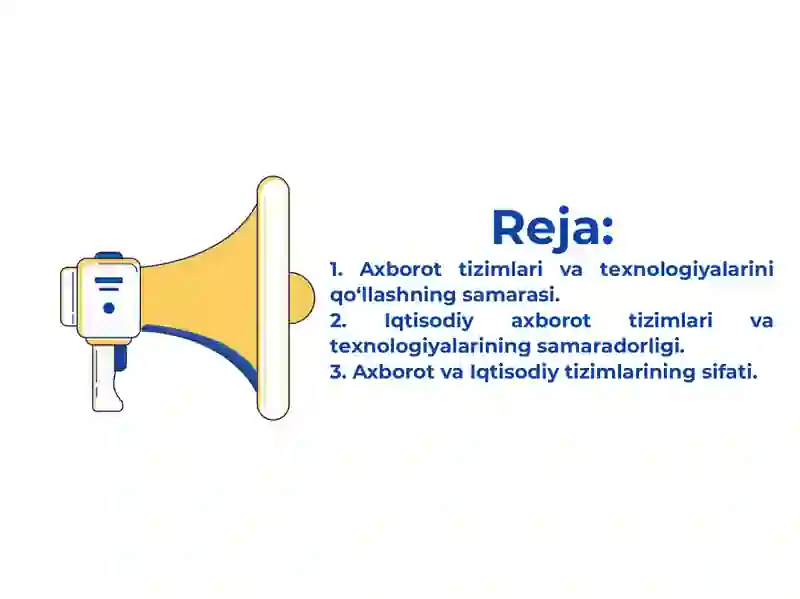 Reja:

1. Axborot tizimlari va texnologiyalarini qo‘llashning samarasi.
2. Iqtisodiy axborot tizimlari va texnologiyalarining samaradorligi.
3. Axborot va Iqtisodiy tizimlarining sifati.